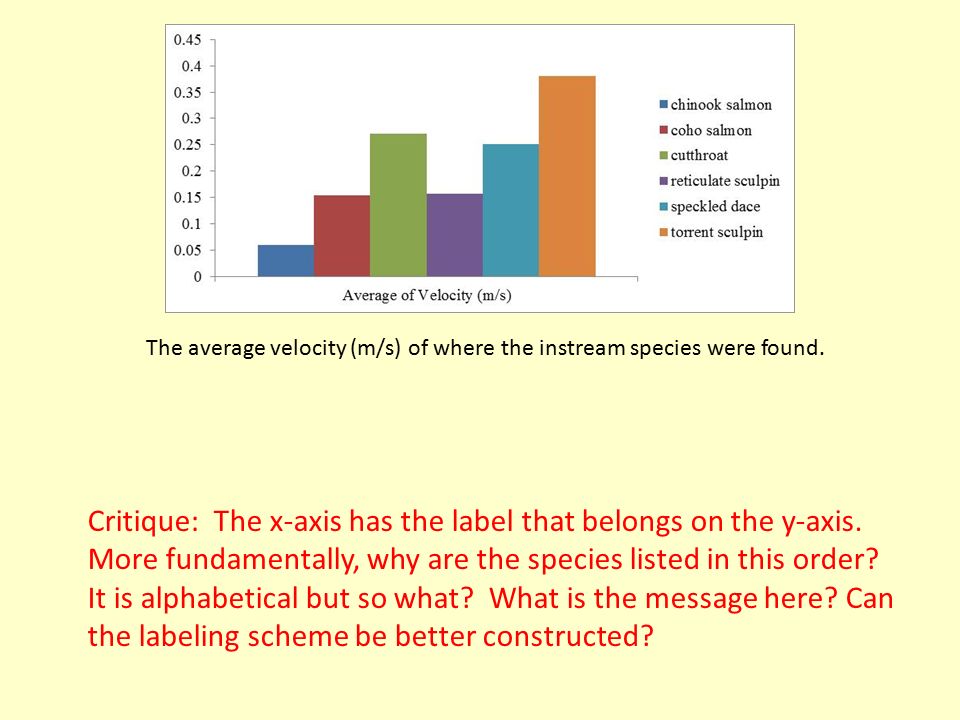 0.45
0.4
0.35
0.3
0.25
0.2
0.15
0.1
0.05
0

Average of Velocity (m/s)

chinook salmon
coho salmon
cutthroat
reticulate sculpin
speckled dace
torrent sculpin

The average velocity (m/s) of where the instream species were found.

Critique: The x-axis has the label that belongs on the y-axis. More fundamentally, why are the species listed in this order? It is alphabetical but so what? What is the message here? Can the labeling scheme be better constructed?